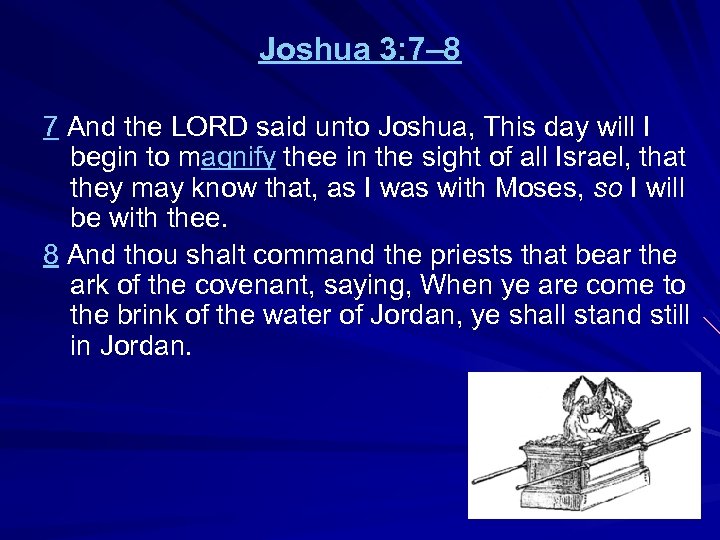 Joshua 3:7–8

7 And the LORD said unto Joshua, This day will I begin to magnify thee in the sight of all Israel, that they may know that, as I was with Moses, so I will be with thee.

8 And thou shalt command the priests that bear the ark of the covenant, saying, When ye are come to the brink of the water of Jordan, ye shall stand still in Jordan.